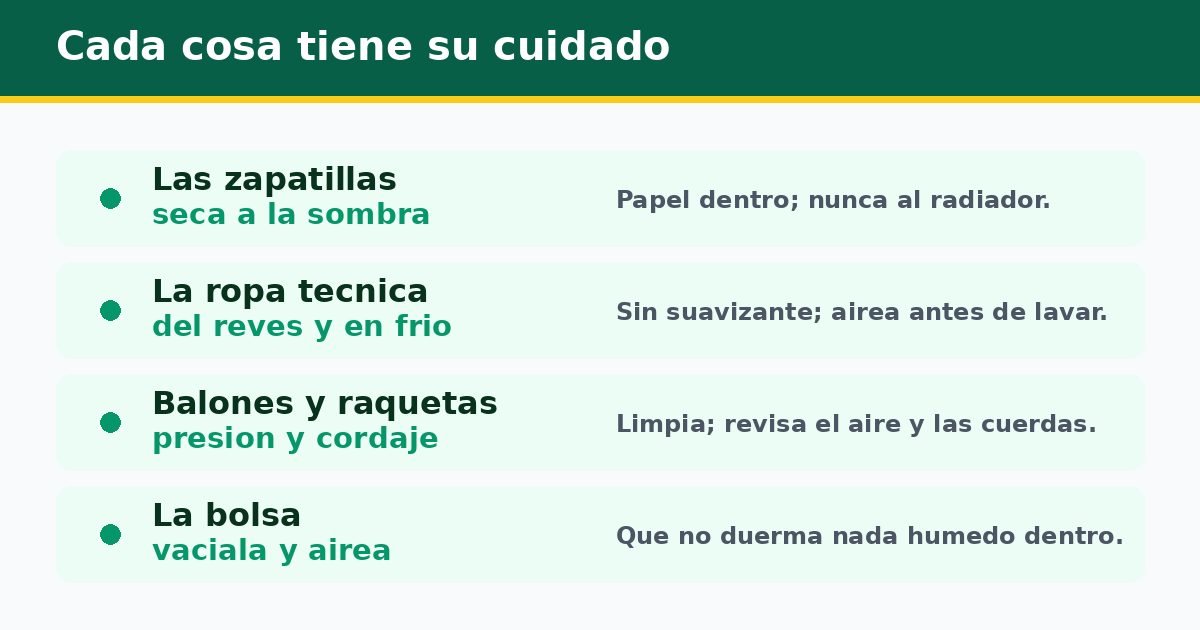 Cada cosa tiene su cuidado

Las zapatillas
seca a la sombra
Papel dentro; nunca al radiador.

La ropa tecnica
del reves y en frio
Sin suavizante; airea antes de lavar.

Balones y raquetas
presion y cordaje
Limpia; revisa el aire y las cuerdas.

La bolsa
vaciala y airea
Que no duerma nada humedo dentro.